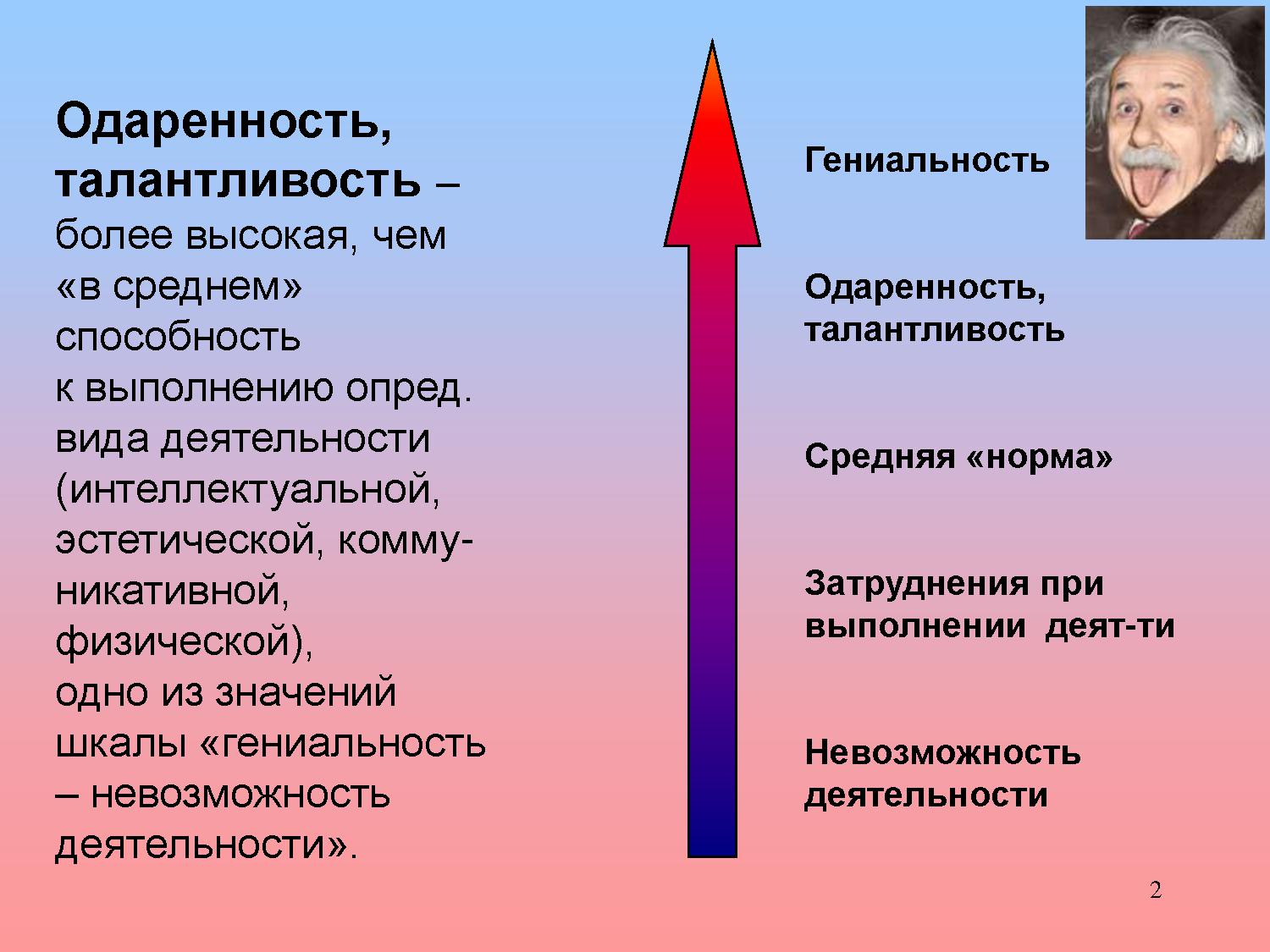 Одаренность, талантливость – более высокая, чем «в среднем» способность к выполнению опред. вида деятельности (интеллектуальной, эстетической, коммуникативной, физической), одно из значений шкалы «гениальность – невозможность деятельности».

Гениальность

Одаренность, талантливость

Средняя «норма»

Затруднения при выполнении деят-ти

Невозможность деятельности

2